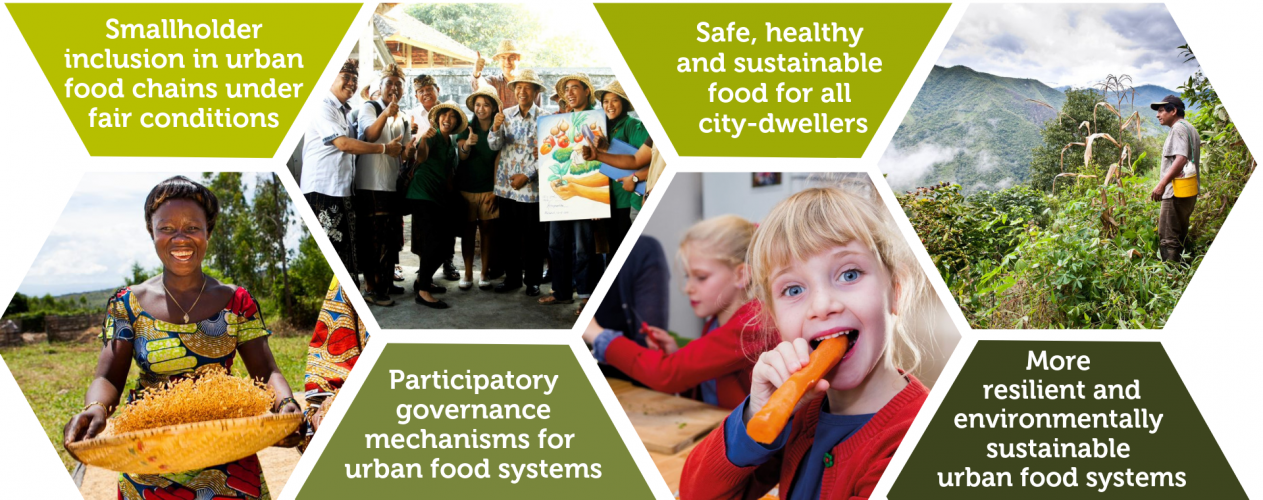 Smallholder inclusion in urban food chains under fair conditions

Safe, healthy and sustainable food for all city-dwellers

Participatory governance mechanisms for urban food systems

More resilient and environmentally sustainable urban food systems